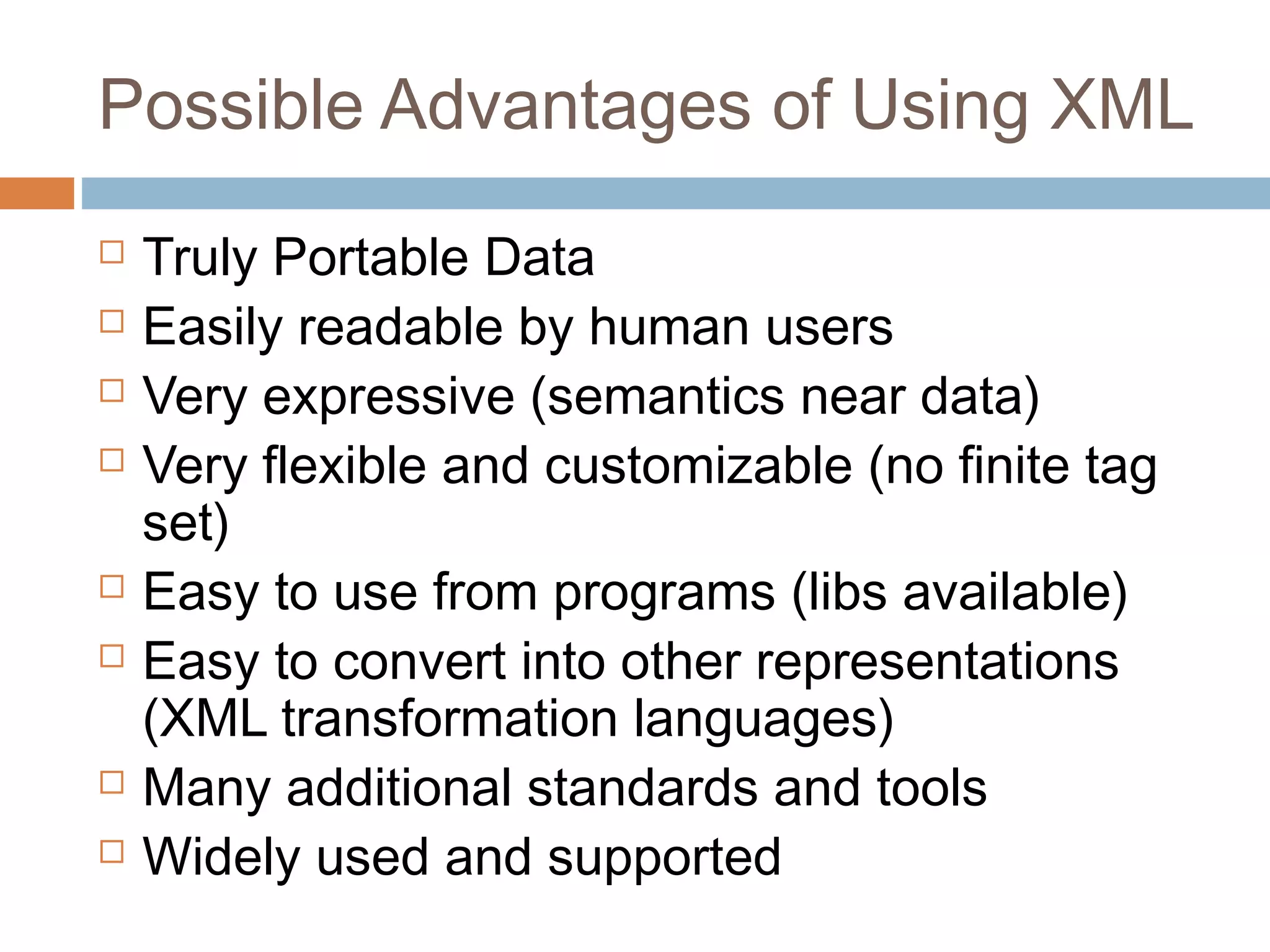 Possible Advantages of Using XML

□ Truly Portable Data
□ Easily readable by human users
□ Very expressive (semantics near data)
□ Very flexible and customizable (no finite tag set)
□ Easy to use from programs (libs available)
□ Easy to convert into other representations (XML transformation languages)
□ Many additional standards and tools
□ Widely used and supported